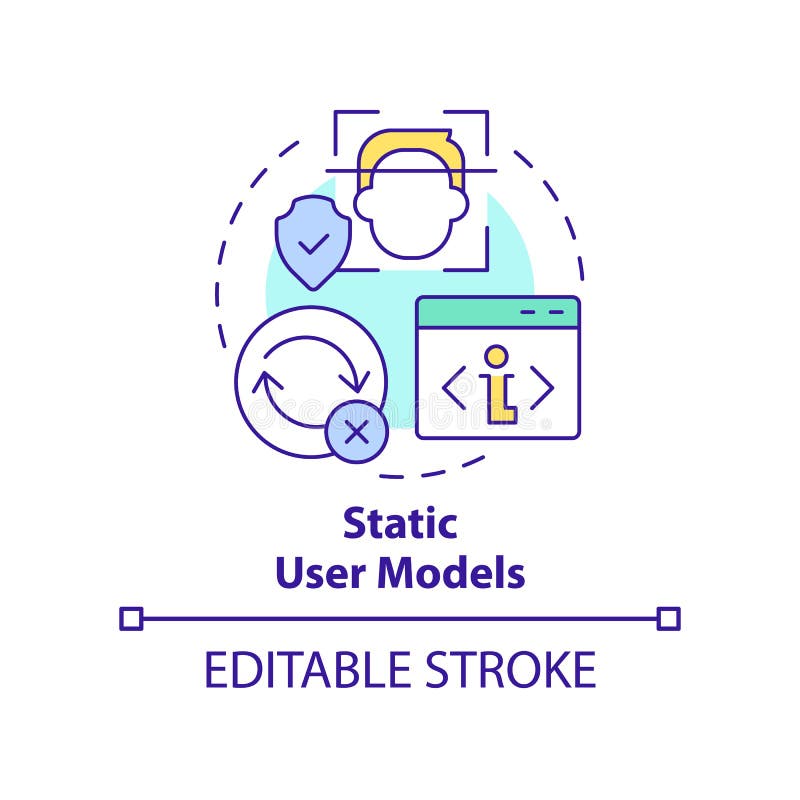 Static
User Models

EDITABLE STROKE